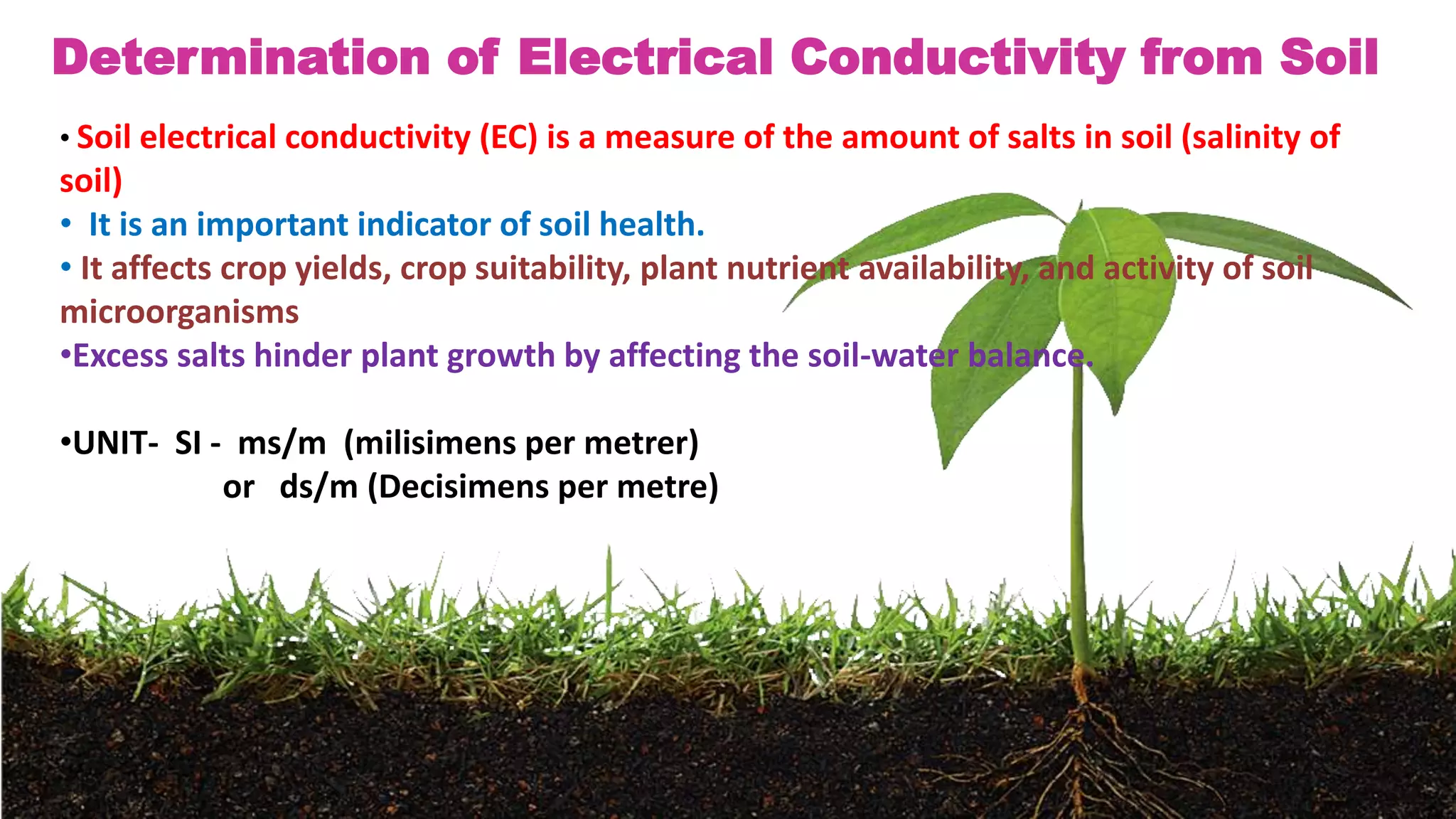 Determination of Electrical Conductivity from Soil

• Soil electrical conductivity (EC) is a measure of the amount of salts in soil (salinity of soil)

• It is an important indicator of soil health.

• It affects crop yields, crop suitability, plant nutrient availability, and activity of soil microorganisms

•Excess salts hinder plant growth by affecting the soil-water balance.

•UNIT- SI - ms/m (milisimens per metrer)
or ds/m (Decisimens per metre)